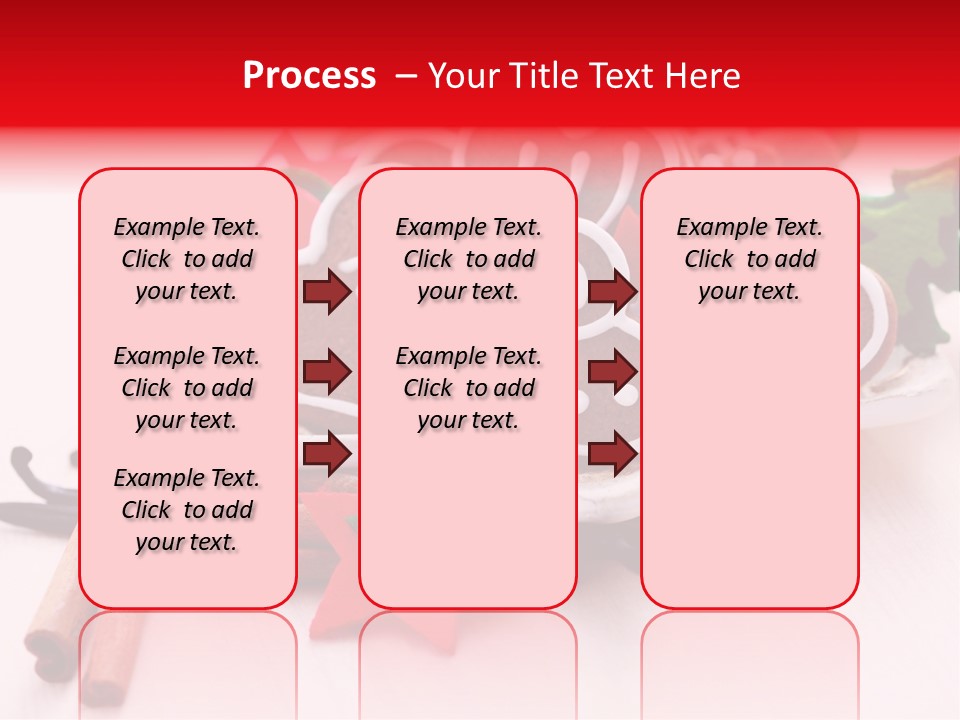 Process – Your Title Text Here

Example Text. Click to add your text.

Example Text. Click to add your text.

Example Text. Click to add your text.

Example Text. Click to add your text.

Example Text. Click to add your text.

Example Text. Click to add your text.